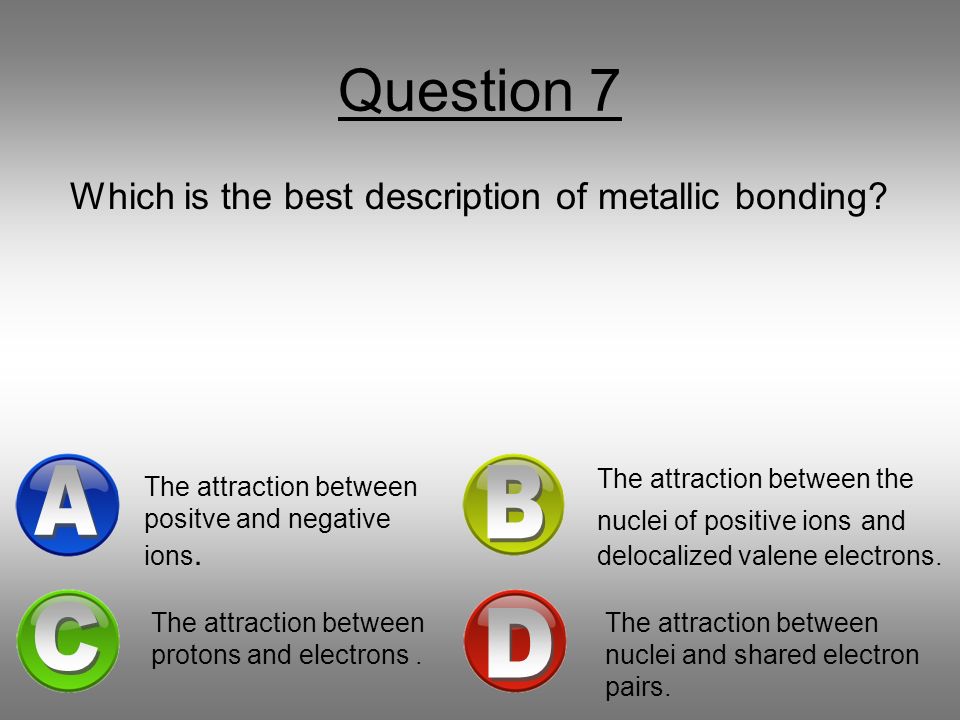 Question 7

Which is the best description of metallic bonding?

A The attraction between positve and negative ions.

B The attraction between the nuclei of positive ions and delocalized valene electrons.

C The attraction between protons and electrons .

D The attraction between nuclei and shared electron pairs.